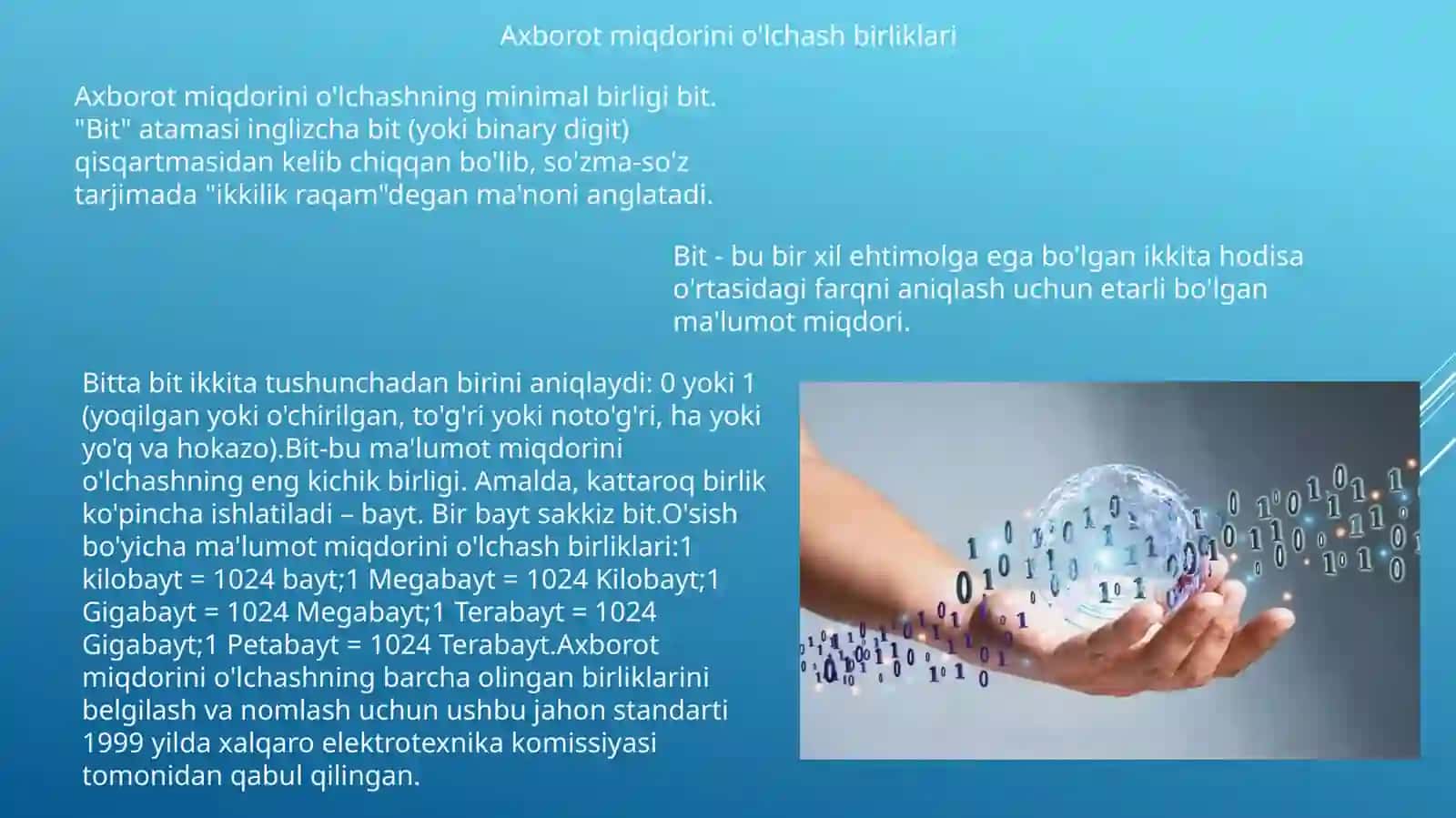 Axborot miqdorini o'lchash birliklari

Axborot miqdorini o'lchashning minimal birligi bit. "Bit" atamasi inglizcha bit (yoki binary digit) qisqartmasidan kelib chiqqan bo'lib, so'zma-so'z tarjimada "ikkilik raqam"degan ma'noni anglatadi.

Bit - bu bir xil ehtimolga ega bo'lgan ikkita hodisa o'rtasidagi farqni aniqlash uchun etarli bo'lgan ma'lumot miqdori.

Bitta bit ikkita tushunchadan birini aniqlaydi: 0 yoki 1 (yoqilgan yoki o'chirilgan, to'g'ri yoki noto'g'ri, ha yoki yo'q va hokazo).Bit-bu ma'lumot miqdorini o'lchashning eng kichik birligi. Amalda, kattaroq birlik ko'pincha ishlatiladi – bayt. Bir bayt sakkiz bit.O'sish bo'yicha ma'lumot miqdorini o'lchash birliklari:1 kilobayt = 1024 bayt;1 Megabayt = 1024 Kilobayt;1 Gigabayt = 1024 Megabayt;1 Terabayt = 1024 Gigabayt;1 Petabayt = 1024 Terabayt.Axborot miqdorini o'lchashning barcha olingan birliklarini belgilash va nomlash uchun ushbu jahon standarti 1999 yilda xalqaro elektrotexnika komissiyasi tomonidan qabul qilingan.